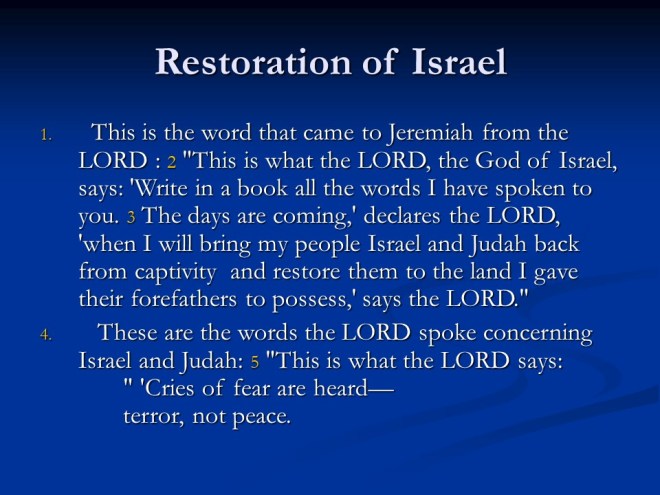 Restoration of Israel

1. This is the word that came to Jeremiah from the LORD : 2 "This is what the LORD, the God of Israel, says: 'Write in a book all the words I have spoken to you. 3 The days are coming,' declares the LORD, 'when I will bring my people Israel and Judah back from captivity and restore them to the land I gave their forefathers to possess,' says the LORD."

4. These are the words the LORD spoke concerning Israel and Judah: 5 "This is what the LORD says:
" 'Cries of fear are heard—
terror, not peace.